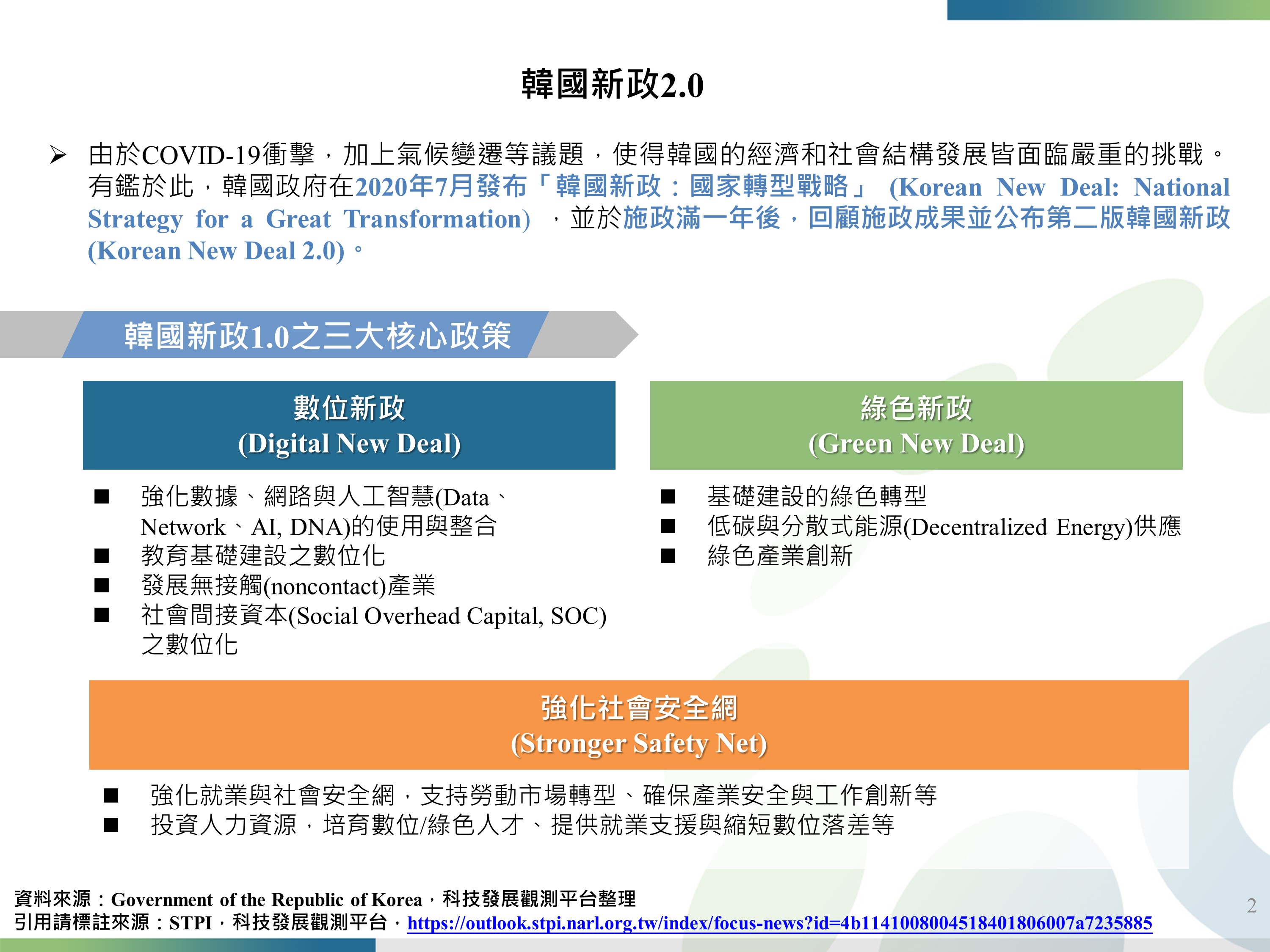 韓國新政2.0

➢ 由於COVID-19衝擊，加上氣候變遷等議題，使得韓國的經濟和社會結構發展皆面臨嚴重的挑戰。有鑑於此，韓國政府在2020年7月發布「韓國新政：國家轉型戰略」 (Korean New Deal: National Strategy for a Great Transformation) ，並於施政滿一年後，回顧施政成果並公布第二版韓國新政(Korean New Deal 2.0)。

韓國新政1.0之三大核心政策

數位新政
(Digital New Deal)

■ 強化數據、網路與人工智慧(Data、Network、AI, DNA)的使用與整合
■ 教育基礎建設之數位化
■ 發展無接觸(noncontact)產業
■ 社會間接資本(Social Overhead Capital, SOC)之數位化

綠色新政
(Green New Deal)

■ 基礎建設的綠色轉型
■ 低碳與分散式能源(Decentralized Energy)供應
■ 綠色產業創新

強化社會安全網
(Stronger Safety Net)

■ 強化就業與社會安全網，支持勞動市場轉型、確保產業安全與工作創新等
■ 投資人力資源，培育數位/綠色人才、提供就業支援與縮短數位落差等

資料來源：Government of the Republic of Korea，科技發展觀測平台整理
引用請標註來源：STPI，科技發展觀測平台，https://outlook.stpi.narl.org.tw/index/focus-news?id=4b1141008004518401806007a7235885

2